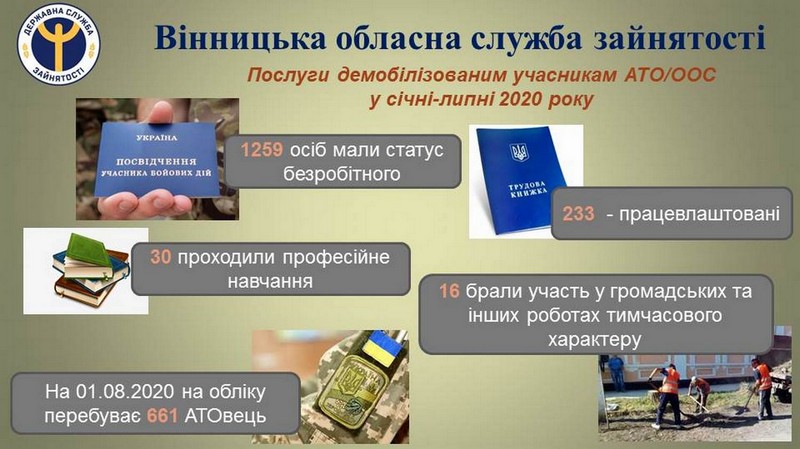 ДЕРЖАВНА СЛУЖБА ЗАЙНЯТОСТІ

Вінницька обласна служба зайнятості

Послуги демобілізованим учасникам АТО/ООС у січні-липні 2020 року

УКРАЇНА
ПОСВІДЧЕННЯ
УЧАСНИКА БОЙОВИХ ДІЙ

1259 осіб мали статус безробітного

ТРУДОВА КНИЖКА

233 - працевлаштовані

30 проходили професійне навчання

16 брали участь у громадських та інших роботах тимчасового характеру

На 01.08.2020 на обліку перебуває 661 АТОвець